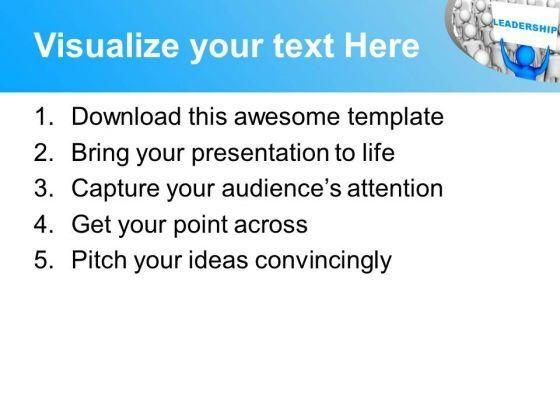 Visualize your text Here

LEADERSHIP

1. Download this awesome template
2. Bring your presentation to life
3. Capture your audience's attention
4. Get your point across
5. Pitch your ideas convincingly